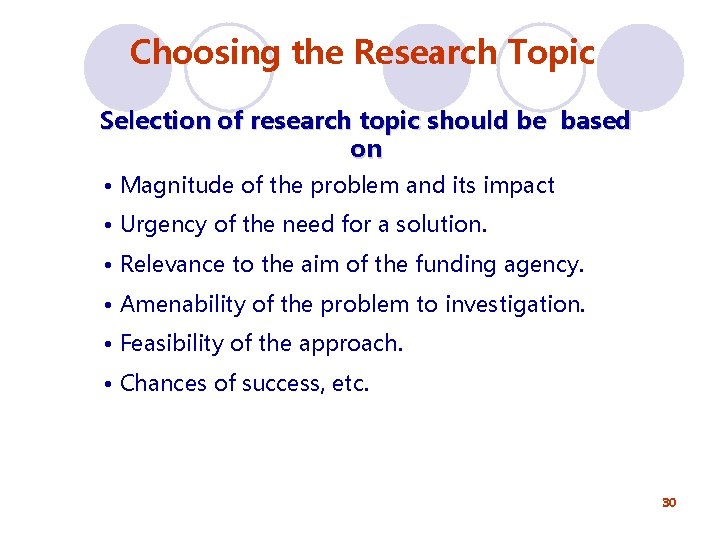 Choosing the Research Topic

Selection of research topic should be based on

• Magnitude of the problem and its impact
• Urgency of the need for a solution.
• Relevance to the aim of the funding agency.
• Amenability of the problem to investigation.
• Feasibility of the approach.
• Chances of success, etc.

30